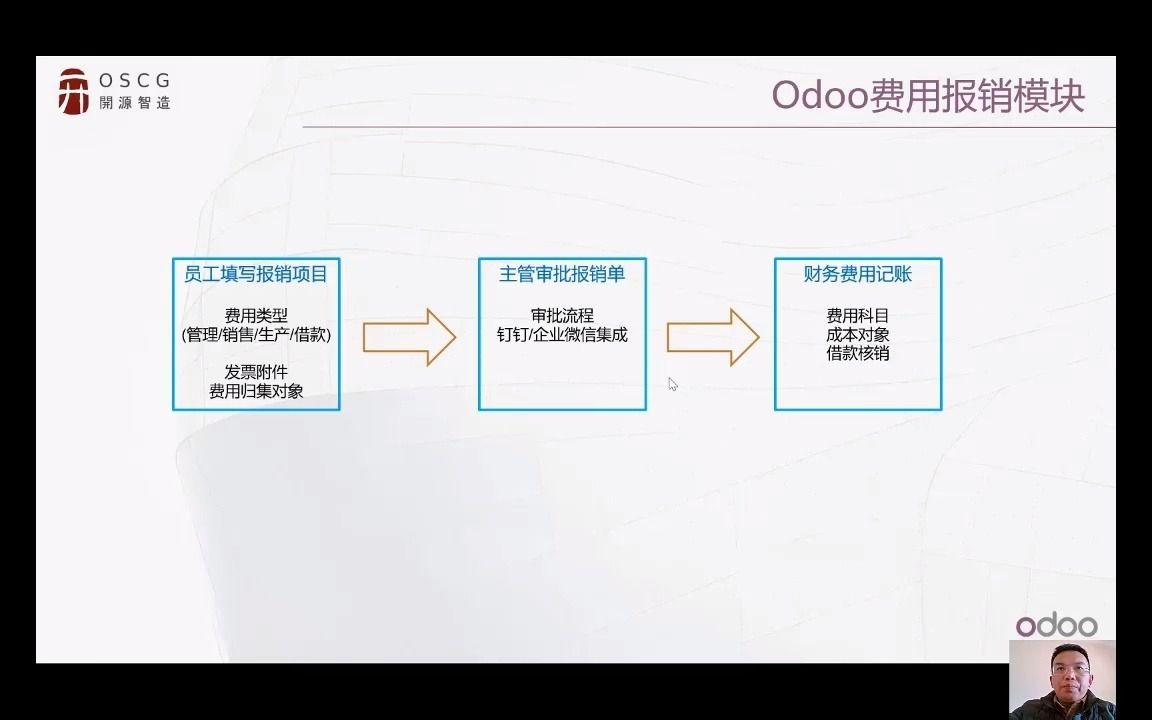 OSCG
開源智造

Odoo费用报销模块

员工填写报销项目

费用类型
(管理/销售/生产/借款)

发票附件
费用归集对象

主管审批报销单

审批流程
钉钉/企业微信集成

财务费用记账

费用科目
成本对象
借款核销

odoo